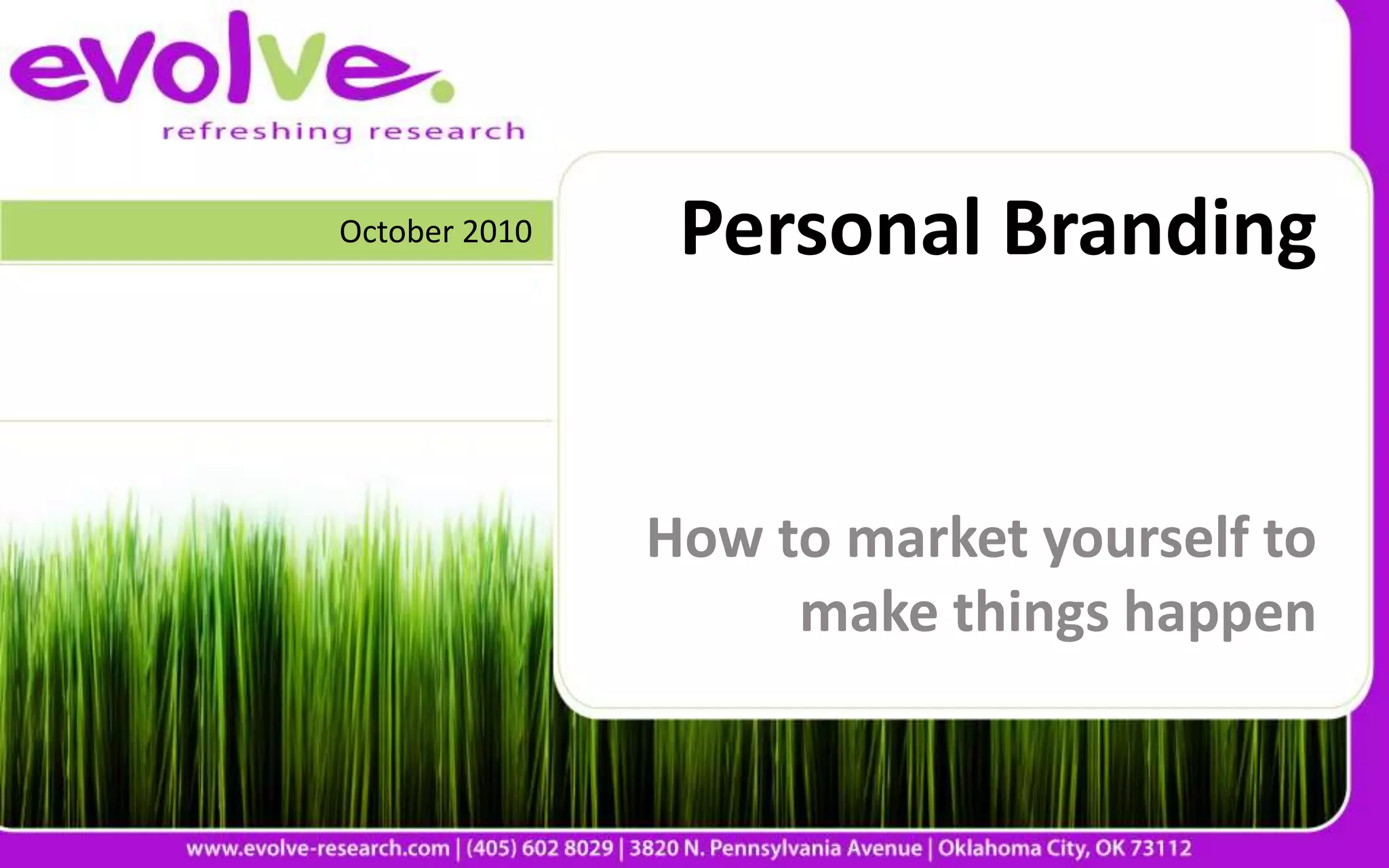 evolve.
refreshing research

October 2010

Personal Branding

How to market yourself to make things happen

www.evolve-research.com | (405) 602 8029 | 3820 N. Pennsylvania Avenue | Oklahoma City, OK 73112